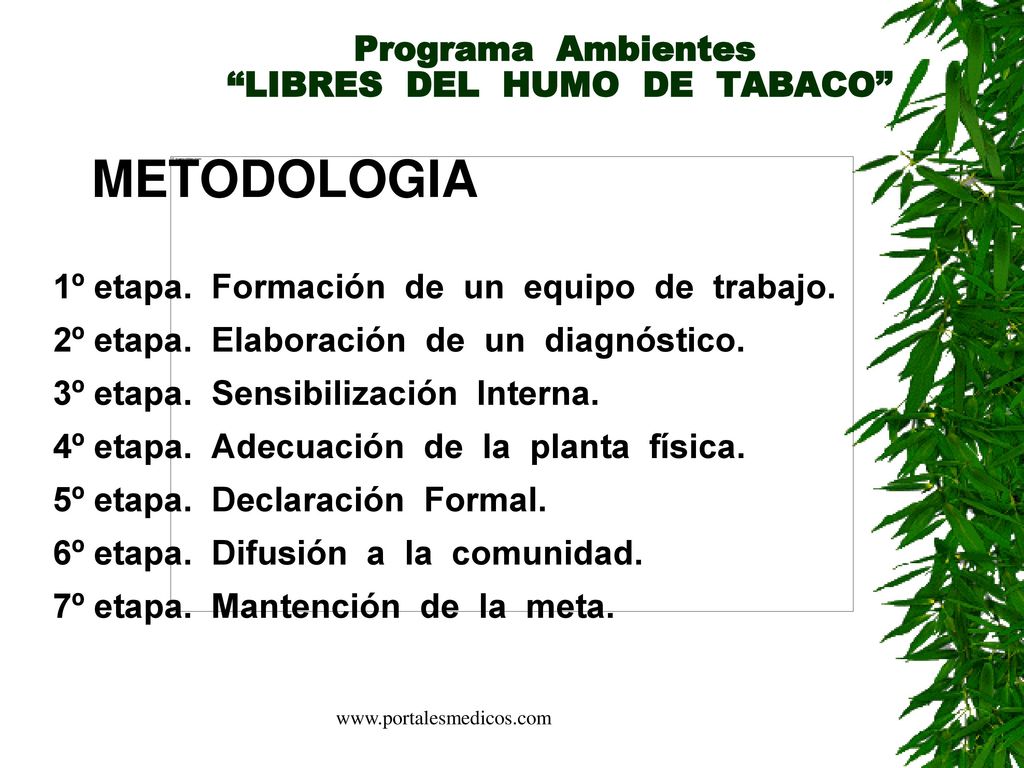 Programa Ambientes
“LIBRES DEL HUMO DE TABACO”

METODOLOGIA

1º etapa. Formación de un equipo de trabajo.
2º etapa. Elaboración de un diagnóstico.
3º etapa. Sensibilización Interna.
4º etapa. Adecuación de la planta física.
5º etapa. Declaración Formal.
6º etapa. Difusión a la comunidad.
7º etapa. Mantención de la meta.

www.portalesmedicos.com